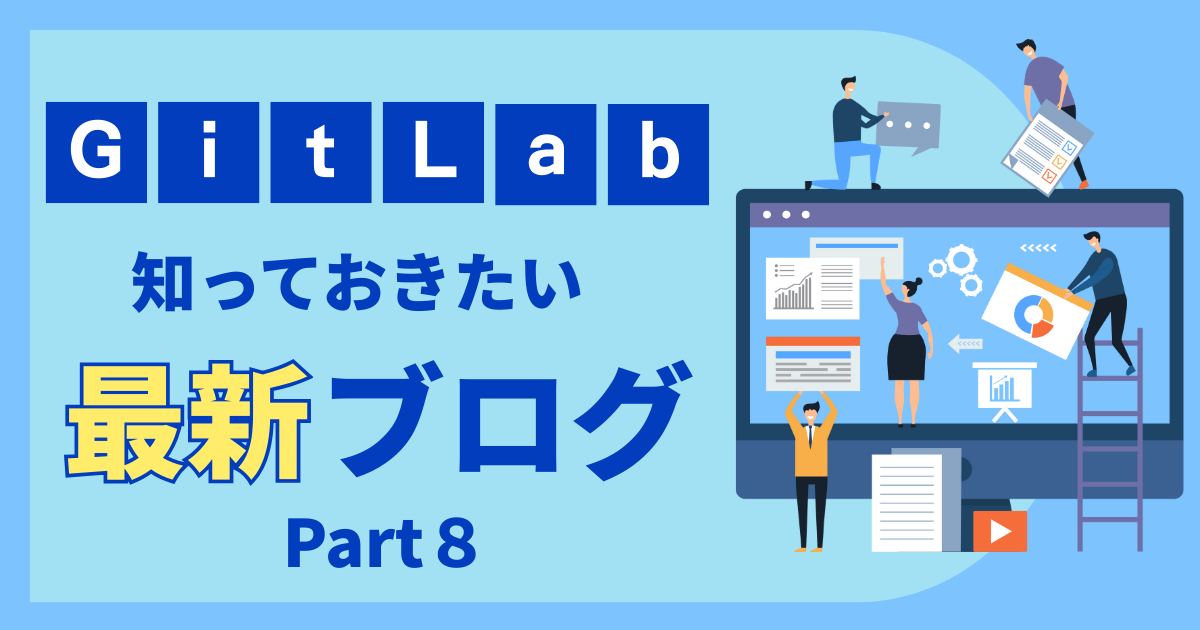 GitLab

知っておきたい

最新ブログ

Part 8